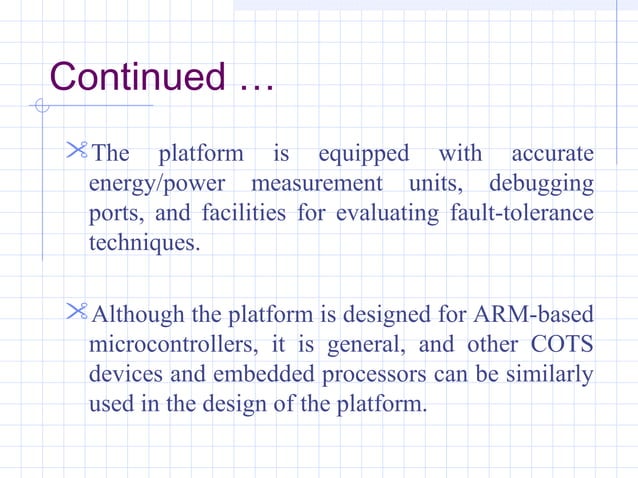 Continued …

The platform is equipped with accurate energy/power measurement units, debugging ports, and facilities for evaluating fault-tolerance techniques.

Although the platform is designed for ARM-based microcontrollers, it is general, and other COTS devices and embedded processors can be similarly used in the design of the platform.